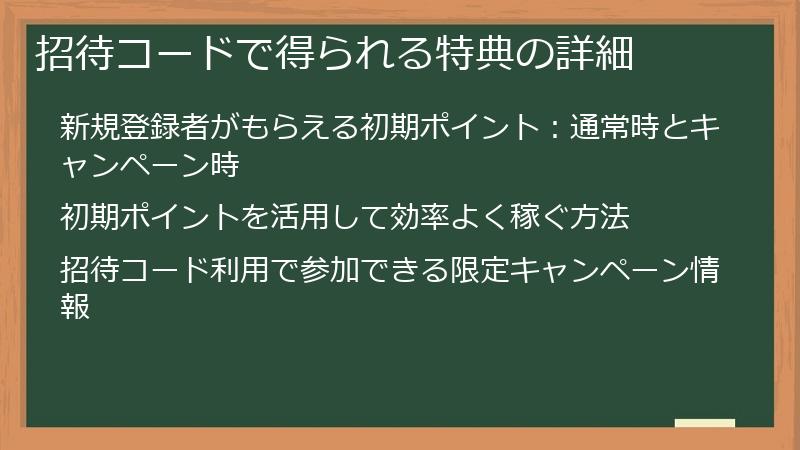 招待コードで得られる特典の詳細

新規登録者がもらえる初期ポイント：通常時とキャンペーン時

初期ポイントを活用して効率よく稼ぐ方法

招待コード利用で参加できる限定キャンペーン情報